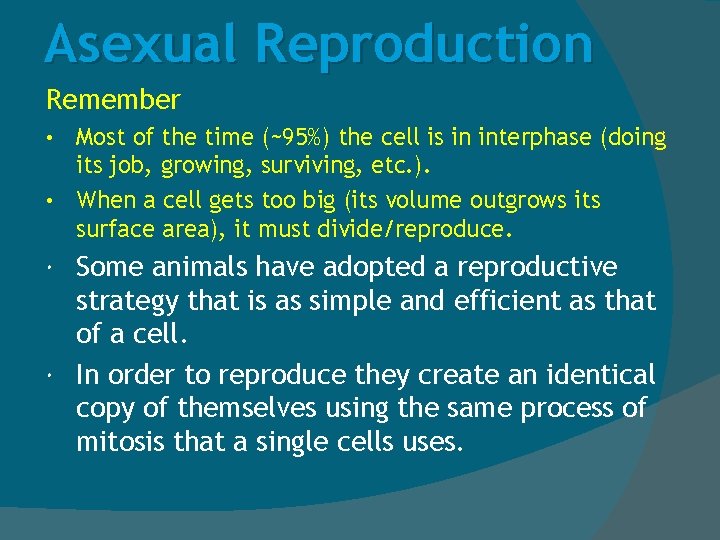 Asexual Reproduction

Remember

• Most of the time (~95%) the cell is in interphase (doing its job, growing, surviving, etc.).

• When a cell gets too big (its volume outgrows its surface area), it must divide/reproduce.

• Some animals have adopted a reproductive strategy that is as simple and efficient as that of a cell.

• In order to reproduce they create an identical copy of themselves using the same process of mitosis that a single cells uses.